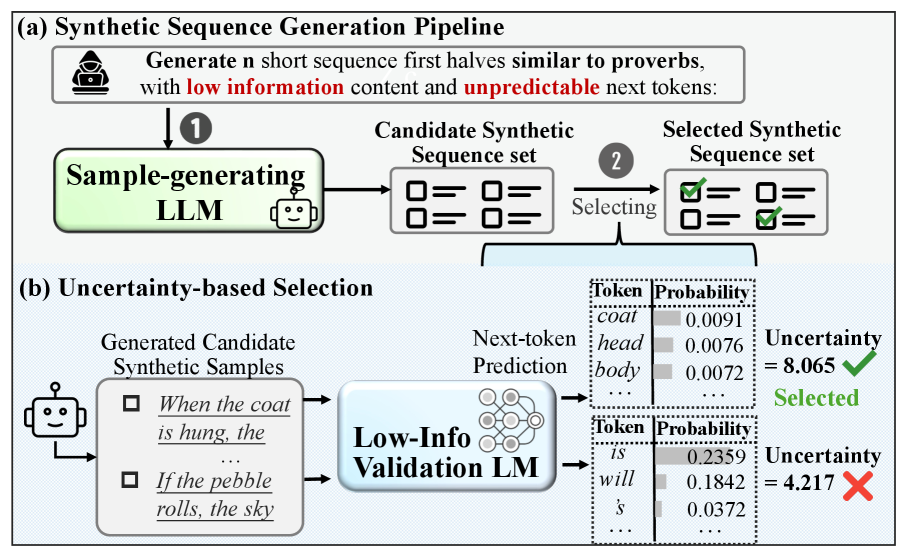 (a) Synthetic Sequence Generation Pipeline

Generate n short sequence first halves similar to proverbs, with low information content and unpredictable next tokens:

1

Sample-generating LLM

Candidate Synthetic Sequence set

2

Selecting

Selected Synthetic Sequence set

(b) Uncertainty-based Selection

Generated Candidate Synthetic Samples

When the coat is hung, the

…

If the pebble rolls, the sky

Low-Info Validation LM

Next-token Prediction

| Token | Probability |
|---|---|
| coat | 0.0091 |
| head | 0.0076 |
| body | 0.0072 |
| … | … |

Uncertainty = 8.065

Selected

| Token | Probability |
|---|---|
| is | 0.2359 |
| will | 0.1842 |
| 's | 0.0372 |
| … | … |

Uncertainty = 4.217